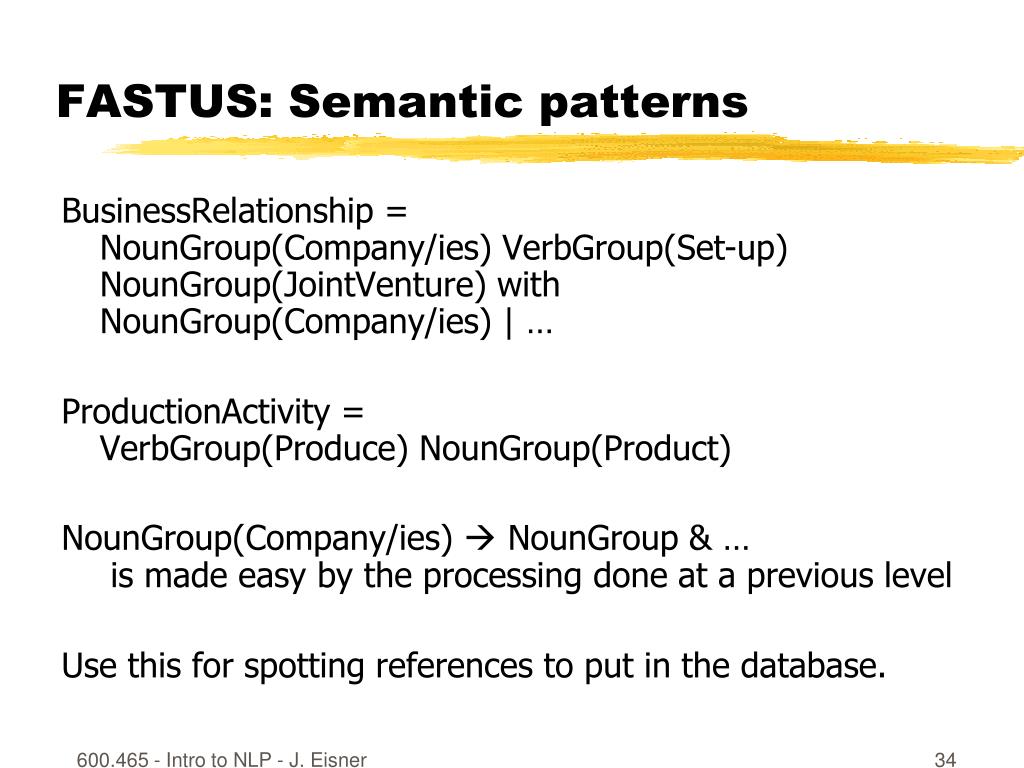 FASTUS: Semantic patterns

BusinessRelationship =
NounGroup(Company/ies) VerbGroup(Set-up) NounGroup(JointVenture) with NounGroup(Company/ies) | …

ProductionActivity =
VerbGroup(Produce) NounGroup(Product)

NounGroup(Company/ies) → NounGroup & …
is made easy by the processing done at a previous level

Use this for spotting references to put in the database.

600.465 - Intro to NLP - J. Eisner

34